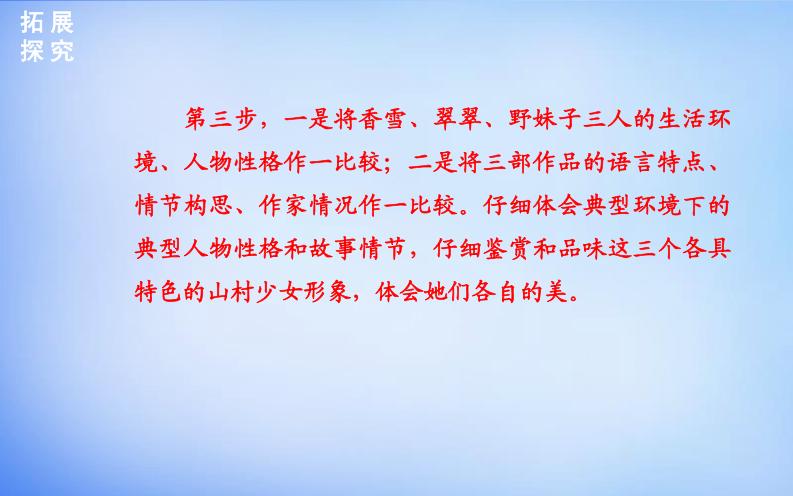 拓展
探究

第三步，一是将香雪、翠翠、野妹子三人的生活环境、人物性格作一比较；二是将三部作品的语言特点、情节构思、作家情况作一比较。仔细体会典型环境下的典型人物性格和故事情节，仔细鉴赏和品味这三个各具特色的山村少女形象，体会她们各自的美。